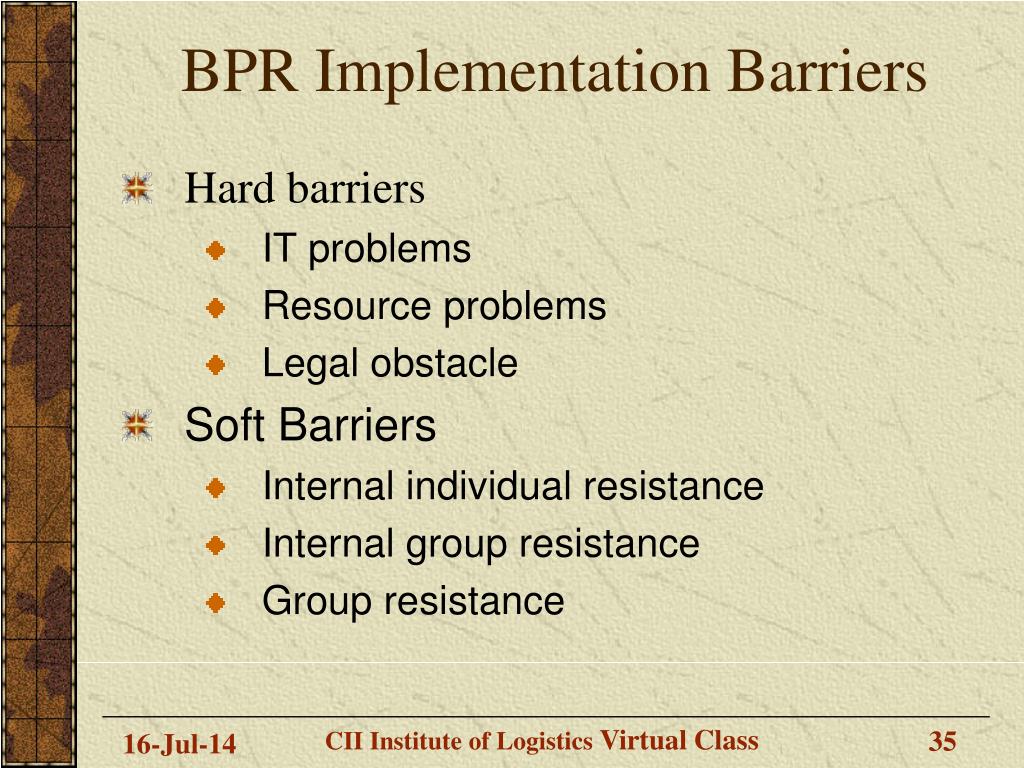 BPR Implementation Barriers

Hard barriers
IT problems
Resource problems
Legal obstacle

Soft Barriers
Internal individual resistance
Internal group resistance
Group resistance

16-Jul-14
CII Institute of Logistics Virtual Class
35